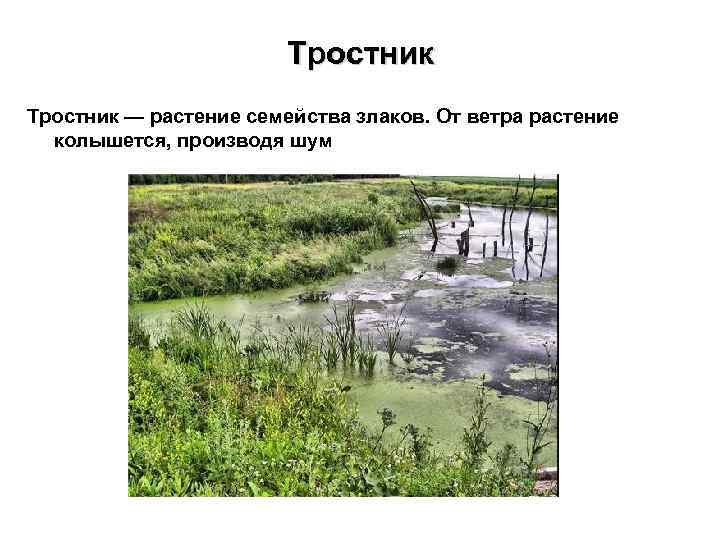 Тростник

Тростник — растение семейства злаков. От ветра растение колышется, производя шум